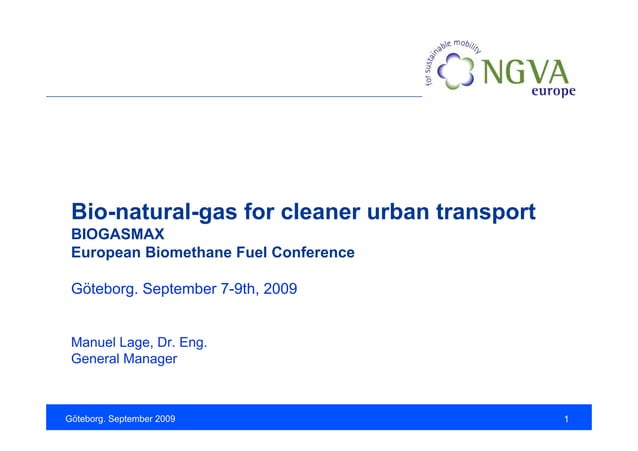 for sustainable mobility
NGVA
europe

Bio-natural-gas for cleaner urban transport
BIOGASMAX
European Biomethane Fuel Conference

Göteborg. September 7-9th, 2009

Manuel Lage, Dr. Eng.
General Manager

Göteborg. September 2009

1